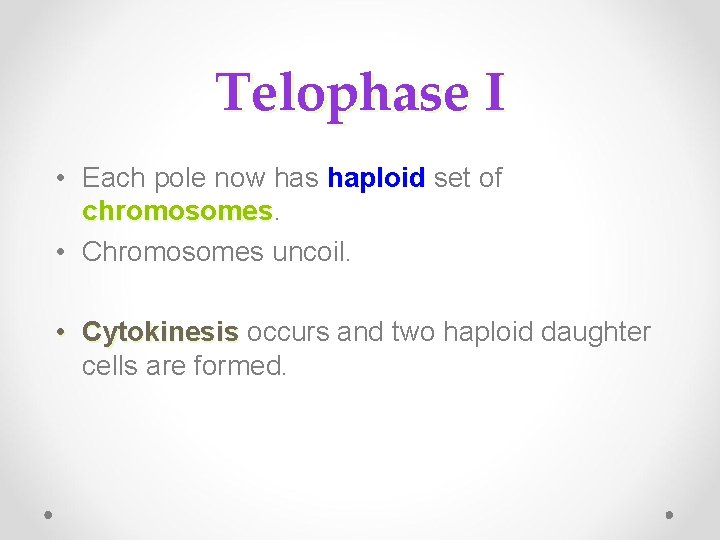 Telophase I

• Each pole now has haploid set of chromosomes.
• Chromosomes uncoil.

• Cytokinesis occurs and two haploid daughter cells are formed.